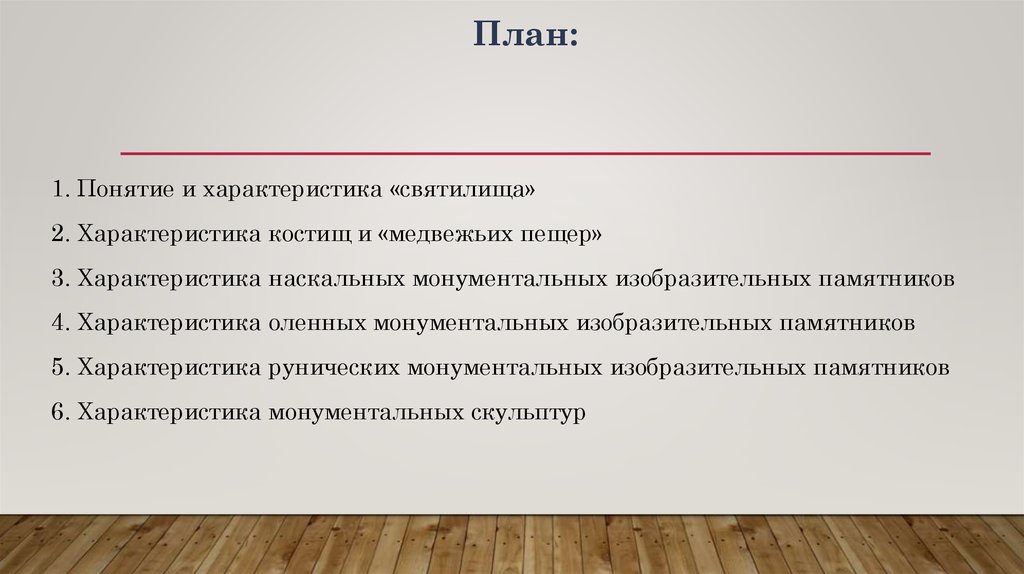 План:

1. Понятие и характеристика «святилища»

2. Характеристика костищ и «медвежьих пещер»

3. Характеристика наскальных монументальных изобразительных памятников

4. Характеристика оленных монументальных изобразительных памятников

5. Характеристика рунических монументальных изобразительных памятников

6. Характеристика монументальных скульптур